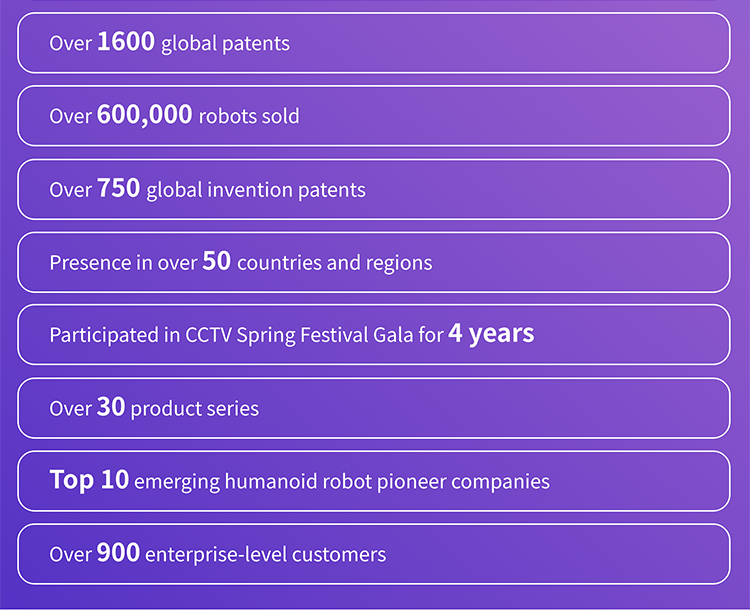 Over 1600 global patents

Over 600,000 robots sold

Over 750 global invention patents

Presence in over 50 countries and regions

Participated in CCTV Spring Festival Gala for 4 years

Over 30 product series

Top 10 emerging humanoid robot pioneer companies

Over 900 enterprise-level customers